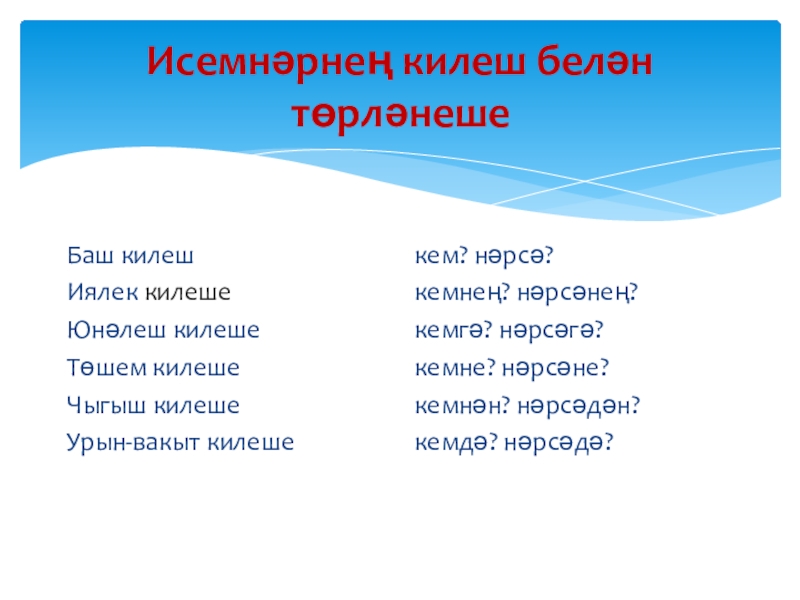 Исемнәрнең килеш белән төрләнеше

Баш килеш

Иялек килеше

Юнәлеш килеше

Төшем килеше

Чыгыш килеше

Урын-вакыт килеше

кем? нәрсә?

кемнең? нәрсәнең?

кемгә? нәрсәгә?

кемне? нәрсәне?

кемнән? нәрсәдән?

кемдә? нәрсәдә?